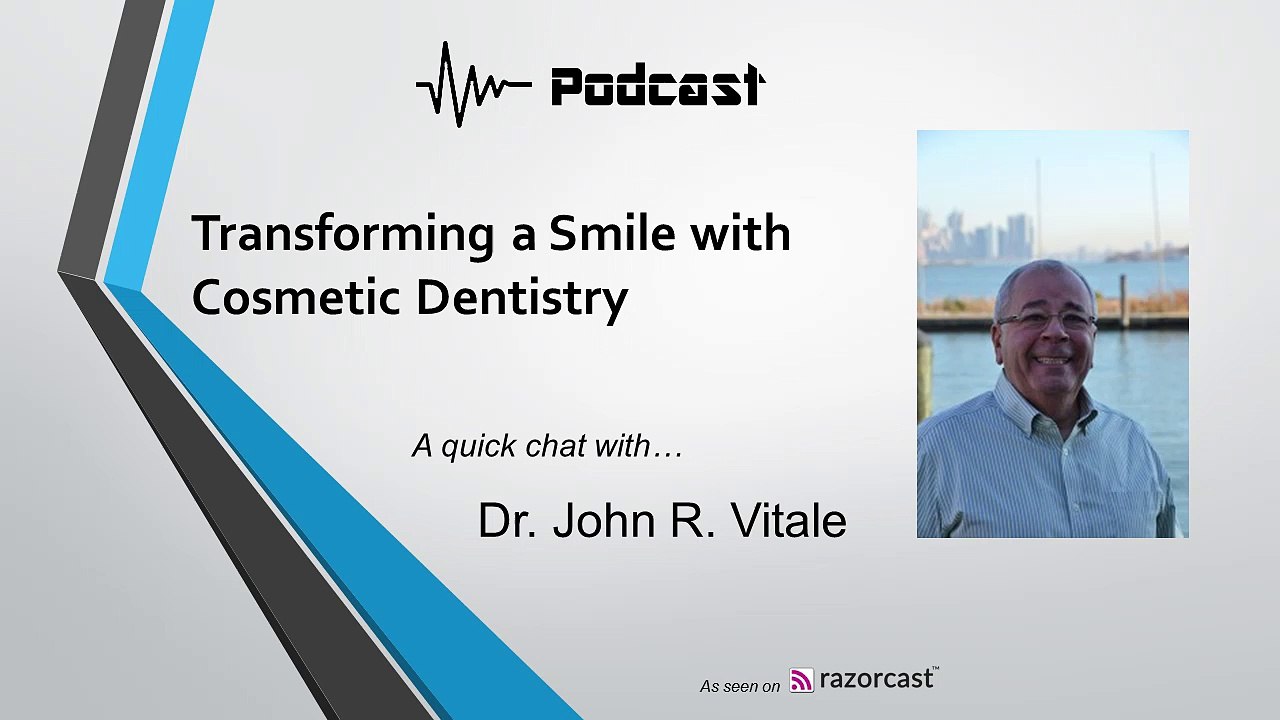 Podcast

Transforming a Smile with Cosmetic Dentistry

A quick chat with…

Dr. John R. Vitale

As seen on razorcast™